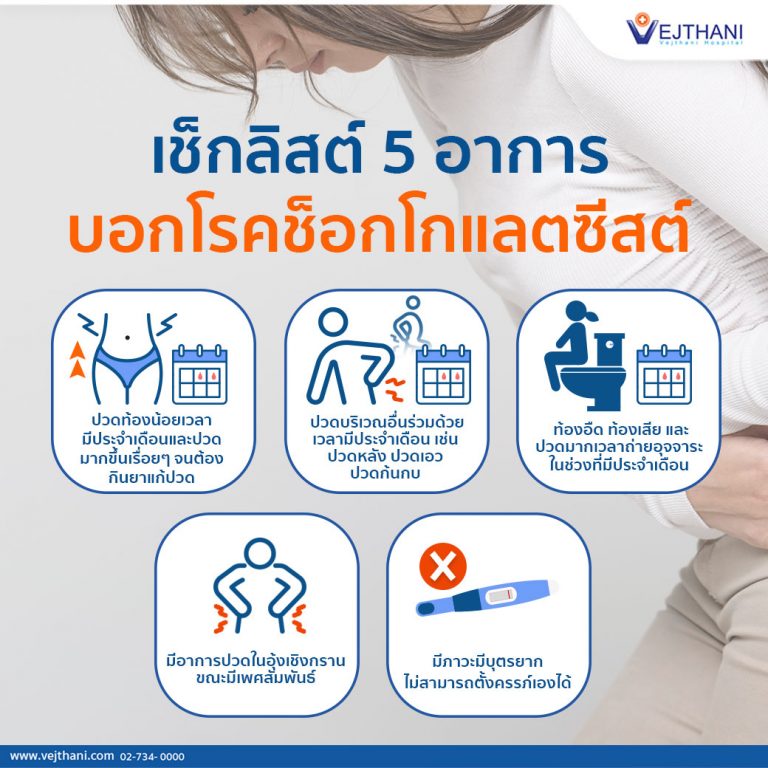 VEJTHANI
Vejthani Hospital

เช็กลิสต์ 5 อาการ
บอกโรคช็อกโกแลตซีสต์

ปวดท้องน้อยเวลามีประจำเดือนและปวดมากขึ้นเรื่อยๆ จนต้องกินยาแก้ปวด

ปวดบริเวณอื่นร่วมด้วยเวลามีประจำเดือน เช่น ปวดหลัง ปวดเอว ปวดก้นกบ

ท้องอืด ท้องเสีย และปวดมากเวลาถ่ายอุจจาระในช่วงที่มีประจำเดือน

มีอาการปวดในอุ้งเชิงกรานขณะมีเพศสัมพันธ์

มีภาวะมีบุตรยาก ไม่สามารถตั้งครรภ์เองได้

www.vejthani.com 02-734- 0000